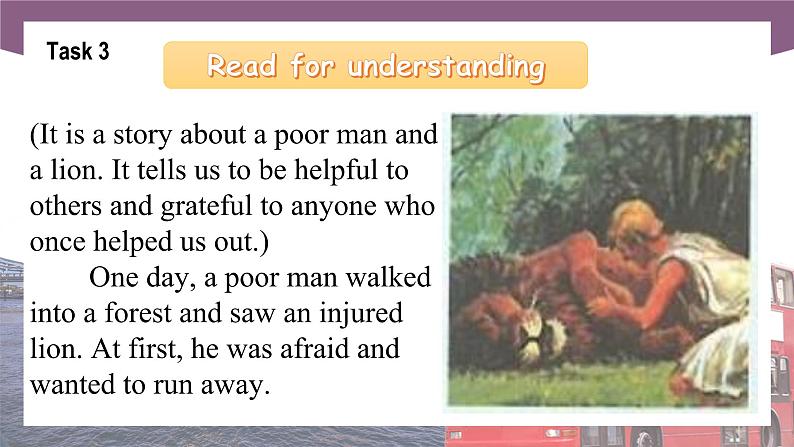 Task 3

Read for understanding

(It is a story about a poor man and a lion. It tells us to be helpful to others and grateful to anyone who once helped us out.)

One day, a poor man walked into a forest and saw an injured lion. At first, he was afraid and wanted to run away.